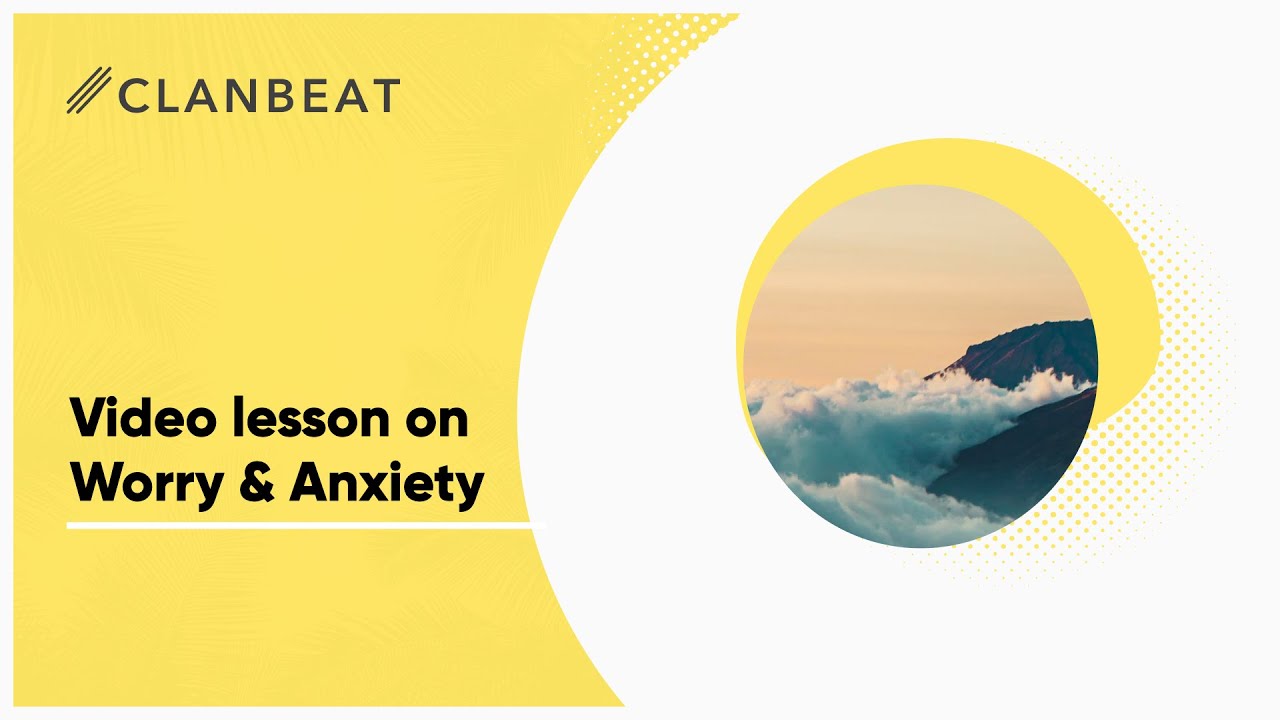 CLANBEAT

Video lesson on Worry & Anxiety